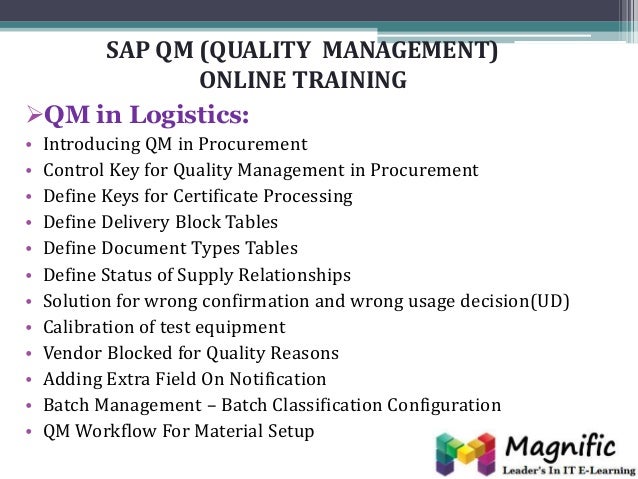 SAP QM (QUALITY MANAGEMENT)
ONLINE TRAINING

➢QM in Logistics:

• Introducing QM in Procurement
• Control Key for Quality Management in Procurement
• Define Keys for Certificate Processing
• Define Delivery Block Tables
• Define Document Types Tables
• Define Status of Supply Relationships
• Solution for wrong confirmation and wrong usage decision(UD)
• Calibration of test equipment
• Vendor Blocked for Quality Reasons
• Adding Extra Field On Notification
• Batch Management – Batch Classification Configuration
• QM Workflow For Material Setup

Magnific
Leader's In IT E-Learning